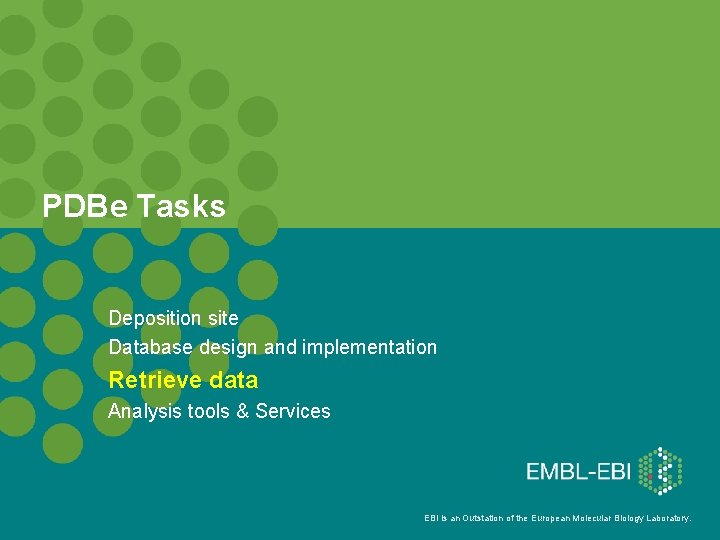 PDBe Tasks

Deposition site
Database design and implementation
Retrieve data
Analysis tools & Services

EMBL-EBI

EBI is an Outstation of the European Molecular Biology Laboratory.